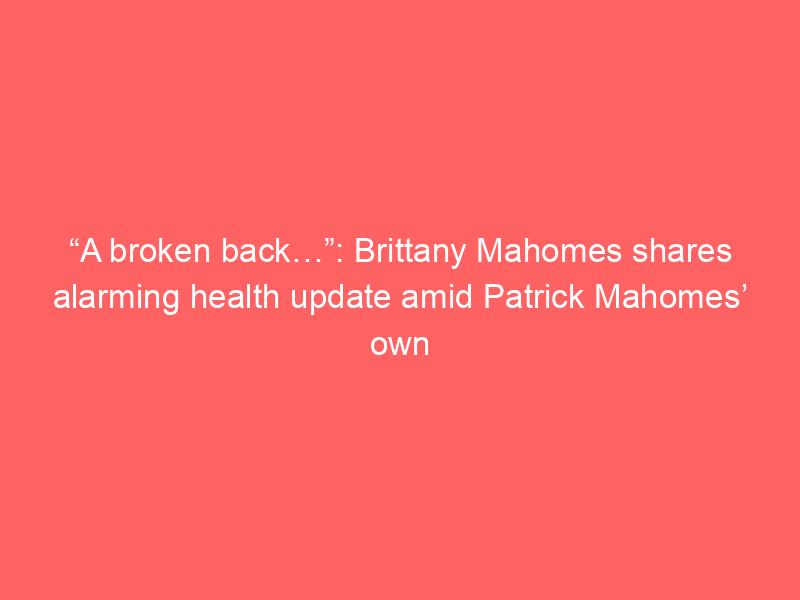 “A broken back…”: Brittany Mahomes shares alarming health update amid Patrick Mahomes’ own